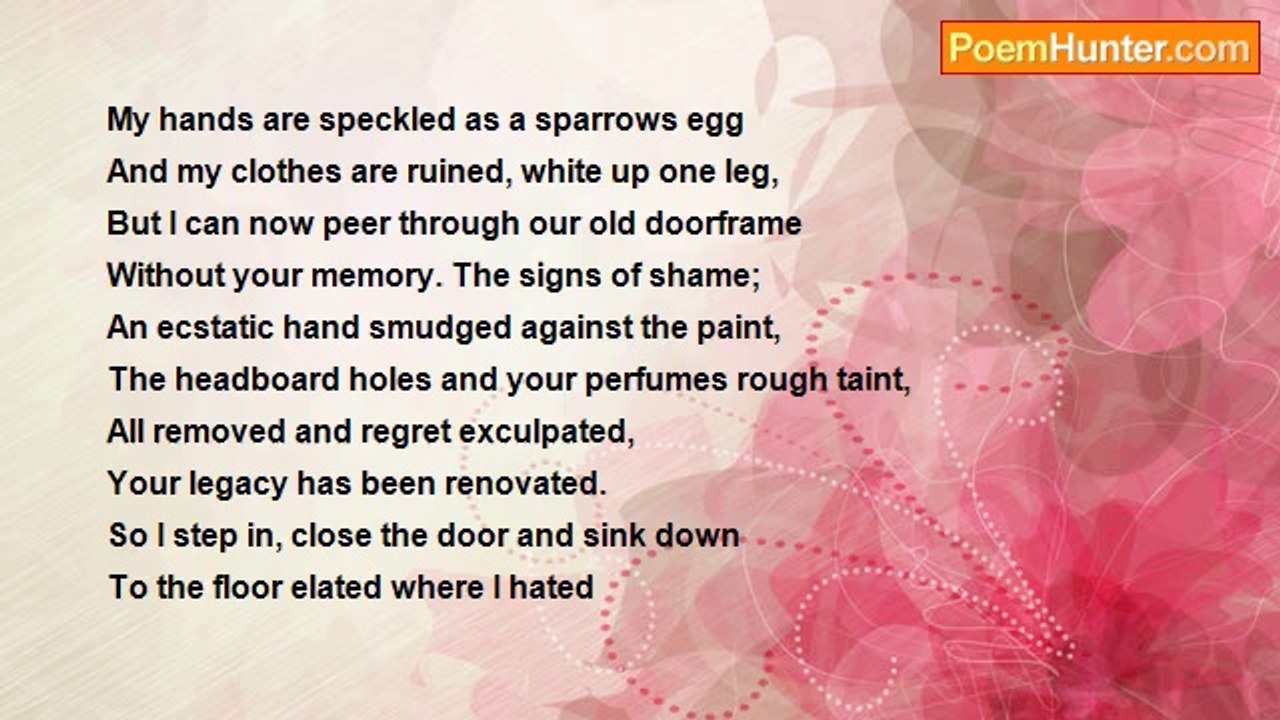 PoemHunter.com

My hands are speckled as a sparrows egg
And my clothes are ruined, white up one leg,
But I can now peer through our old doorframe
Without your memory. The signs of shame;
An ecstatic hand smudged against the paint,
The headboard holes and your perfumes rough taint,
All removed and regret exculpated,
Your legacy has been renovated.
So I step in, close the door and sink down
To the floor elated where I hated